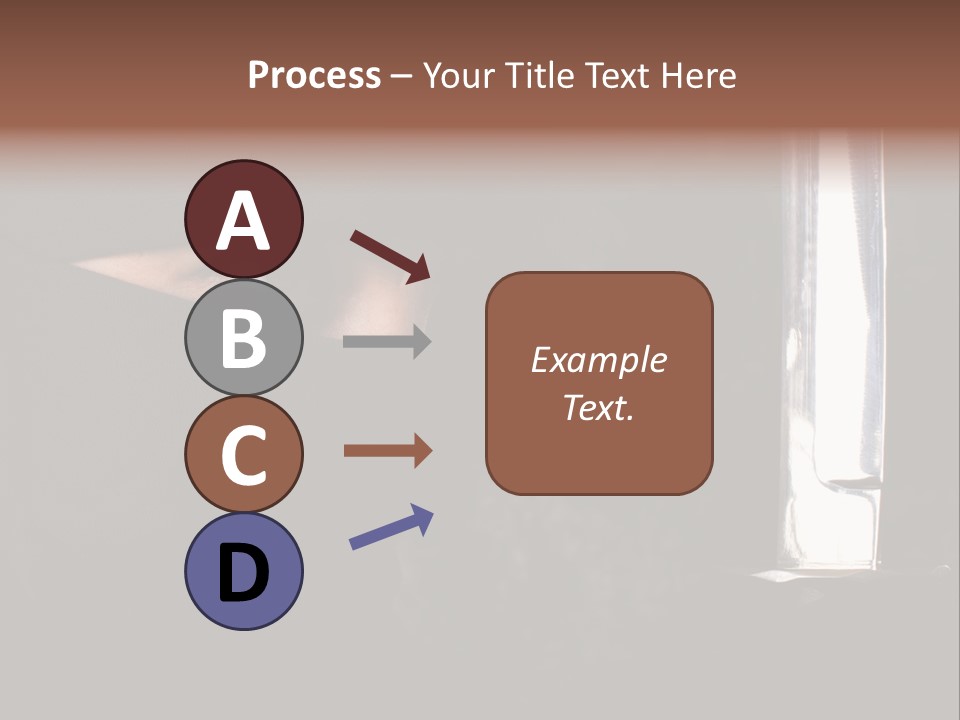 Process – Your Title Text Here

A

B

C

D

Example Text.